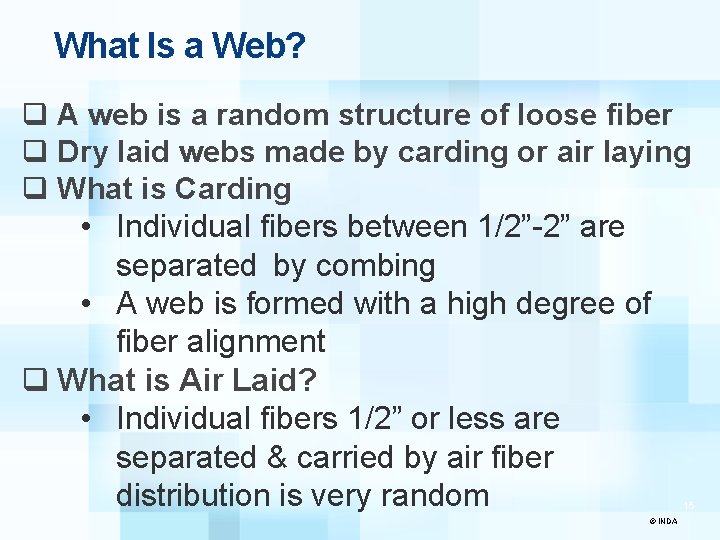 What Is a Web?

❑ A web is a random structure of loose fiber
❑ Dry laid webs made by carding or air laying
❑ What is Carding
• Individual fibers between 1/2”-2” are separated by combing
• A web is formed with a high degree of fiber alignment
❑ What is Air Laid?
• Individual fibers 1/2” or less are separated & carried by air fiber distribution is very random

15

© INDA